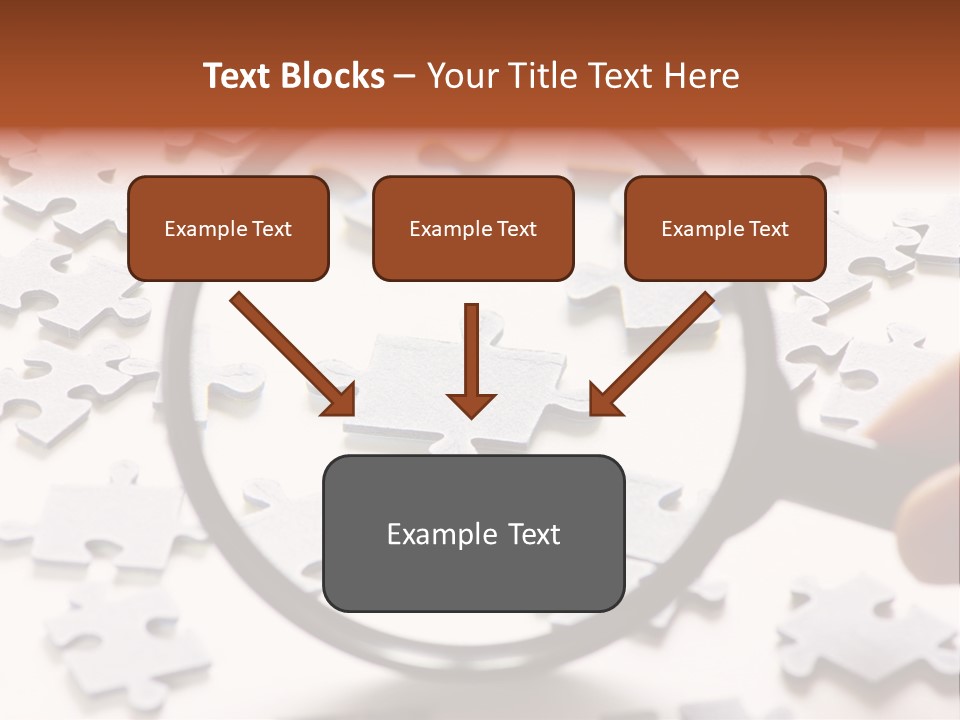 Text Blocks – Your Title Text Here

Example Text

Example Text

Example Text

Example Text